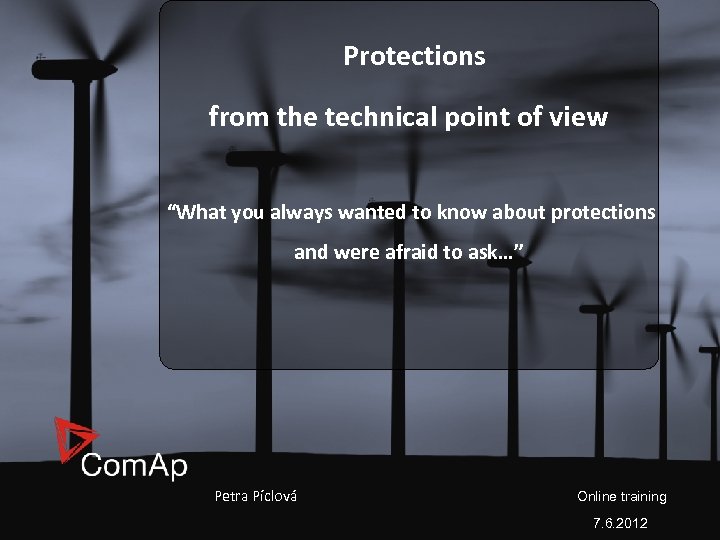 Protections

from the technical point of view

“What you always wanted to know about protections and were afraid to ask…”

ComAp

Petra Píclová

Online training

7.6.2012